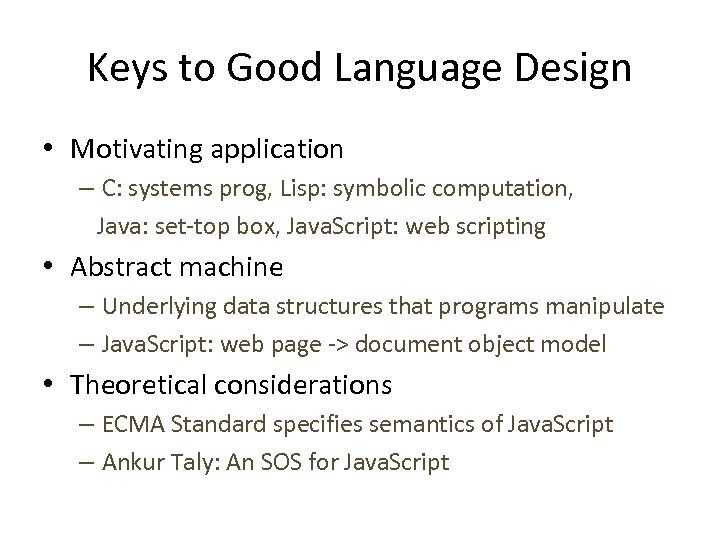 Keys to Good Language Design

• Motivating application
– C: systems prog, Lisp: symbolic computation, Java: set-top box, JavaScript: web scripting

• Abstract machine
– Underlying data structures that programs manipulate
– JavaScript: web page -> document object model

• Theoretical considerations
– ECMA Standard specifies semantics of JavaScript
– Ankur Taly: An SOS for JavaScript